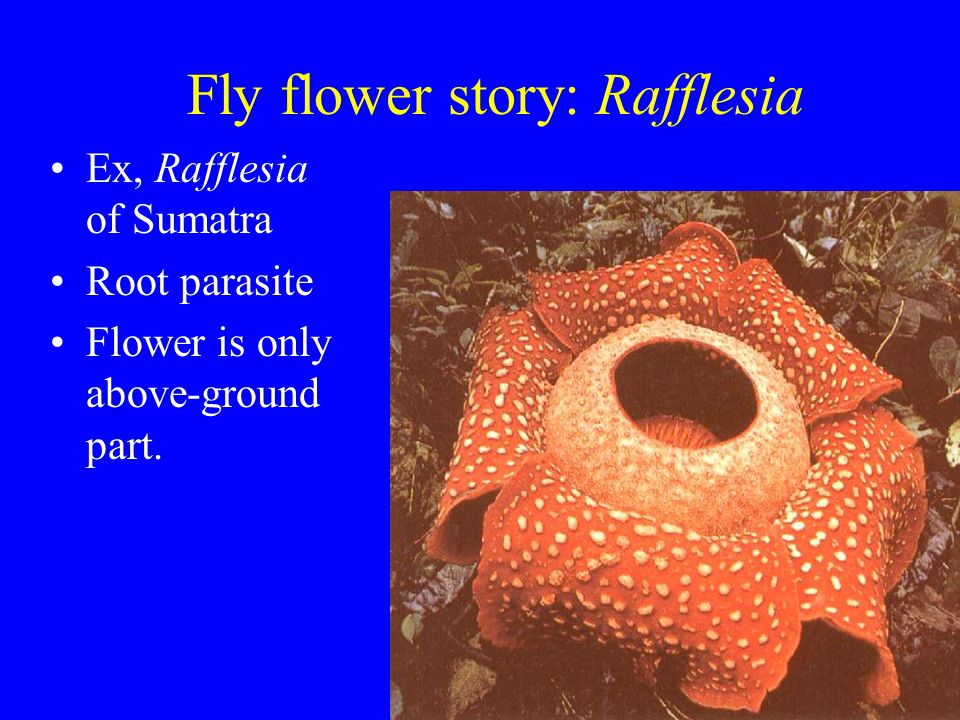 Fly flower story: Rafflesia

• Ex, Rafflesia of Sumatra
• Root parasite
• Flower is only above-ground part.